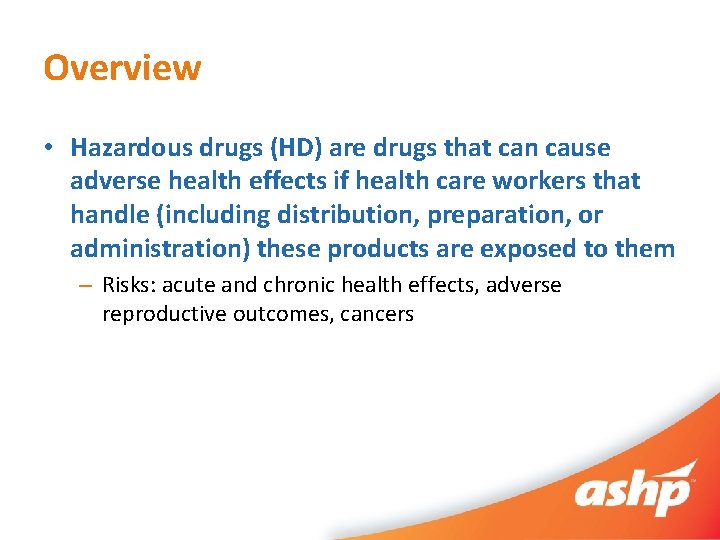 Overview

• Hazardous drugs (HD) are drugs that can cause adverse health effects if health care workers that handle (including distribution, preparation, or administration) these products are exposed to them

– Risks: acute and chronic health effects, adverse reproductive outcomes, cancers

ashp